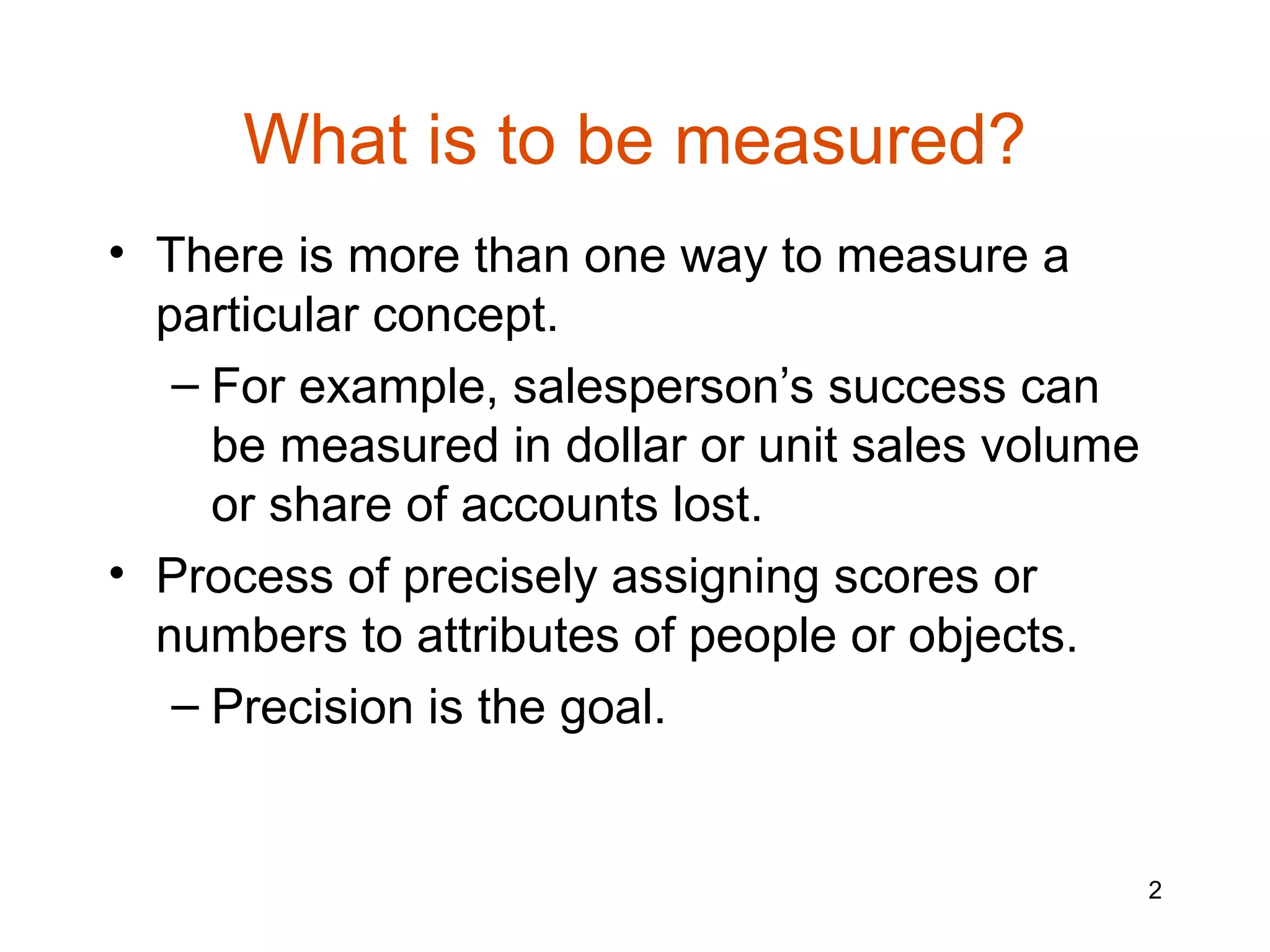 What is to be measured?

• There is more than one way to measure a particular concept.

– For example, salesperson’s success can be measured in dollar or unit sales volume or share of accounts lost.

• Process of precisely assigning scores or numbers to attributes of people or objects.

– Precision is the goal.

2